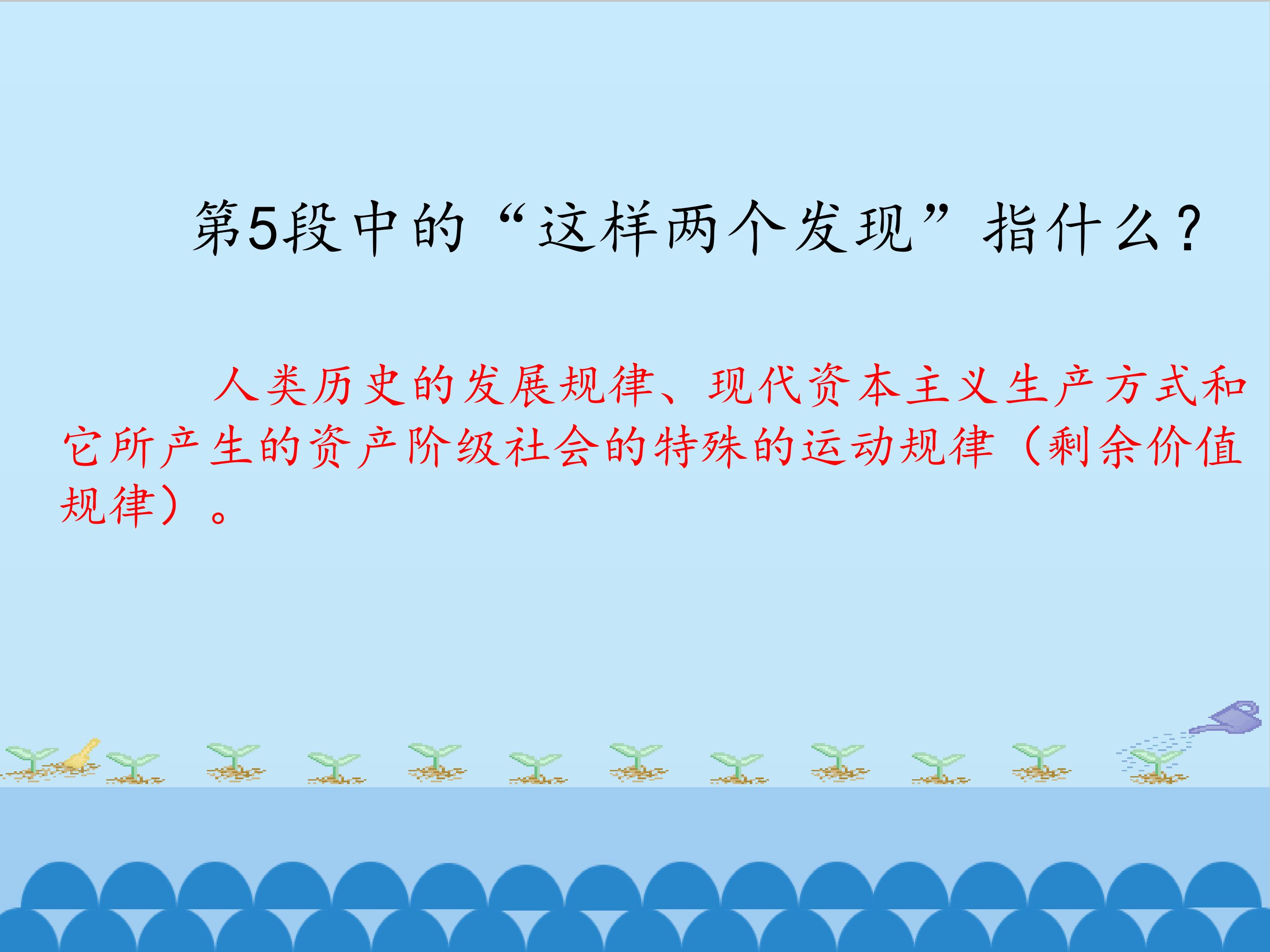 第5段中的“这样两个发现”指什么？

人类历史的发展规律、现代资本主义生产方式和它所产生的资产阶级社会的特殊的运动规律（剩余价值规律）。